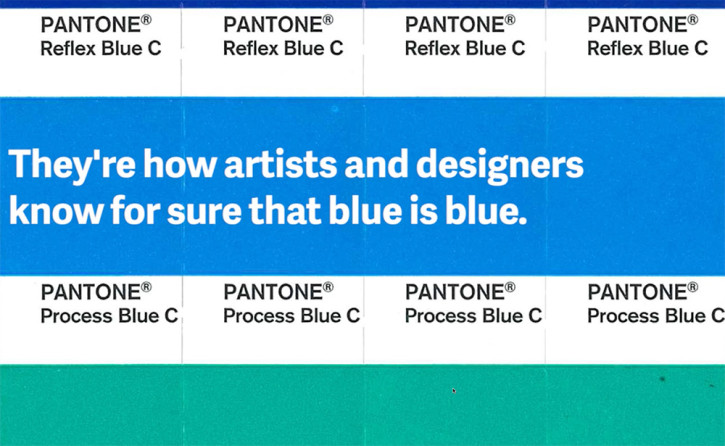 PANTONE®
Reflex Blue C

PANTONE®
Reflex Blue C

PANTONE®
Reflex Blue C

PANTONE®
Reflex Blue C

They're how artists and designers know for sure that blue is blue.

PANTONE®
Process Blue C

PANTONE®
Process Blue C

PANTONE®
Process Blue C

PANTONE®
Process Blue C